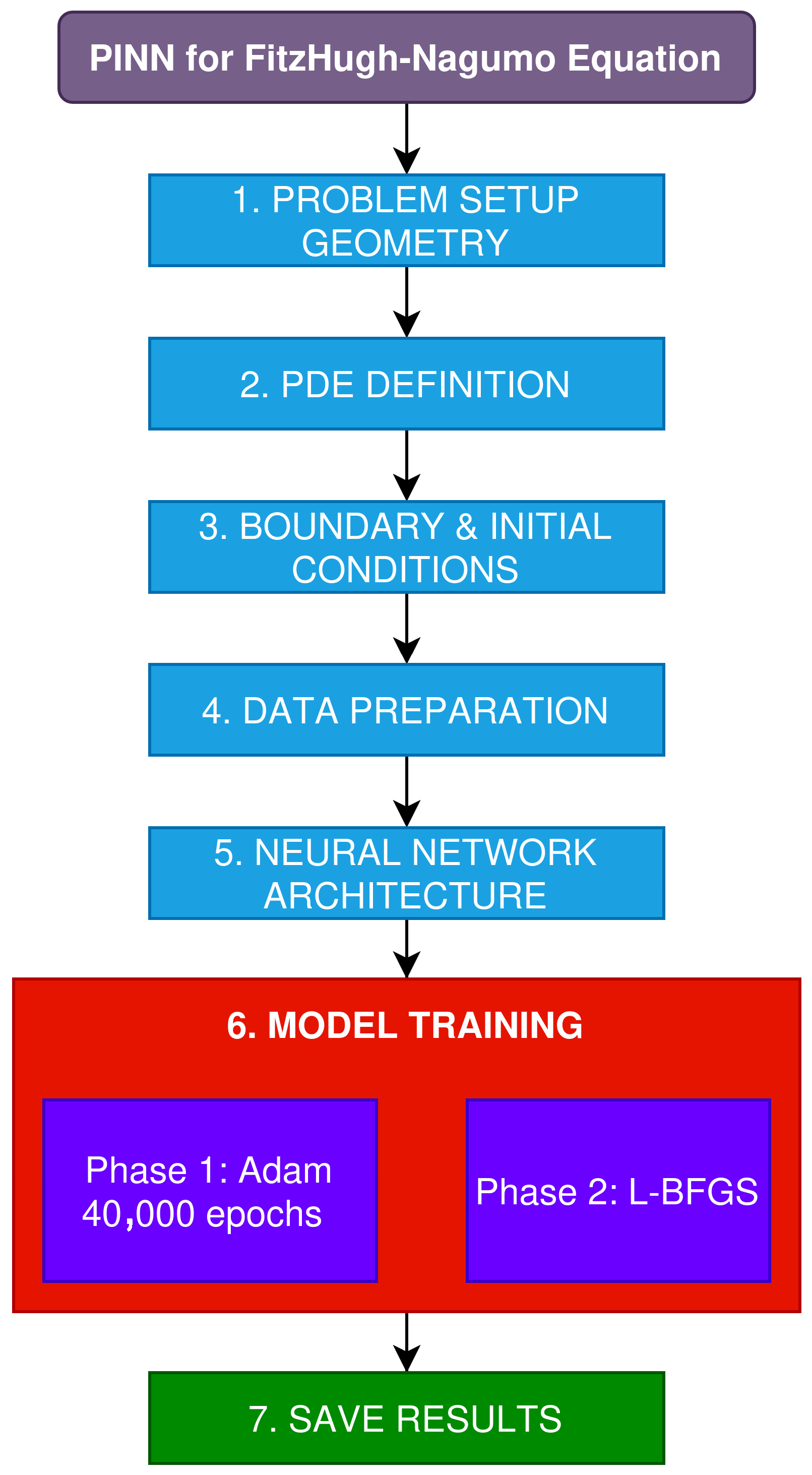 PINN for FitzHugh-Nagumo Equation

1. PROBLEM SETUP GEOMETRY

2. PDE DEFINITION

3. BOUNDARY & INITIAL CONDITIONS

4. DATA PREPARATION

5. NEURAL NETWORK ARCHITECTURE

6. MODEL TRAINING

Phase 1: Adam 40,000 epochs

Phase 2: L-BFGS

7. SAVE RESULTS